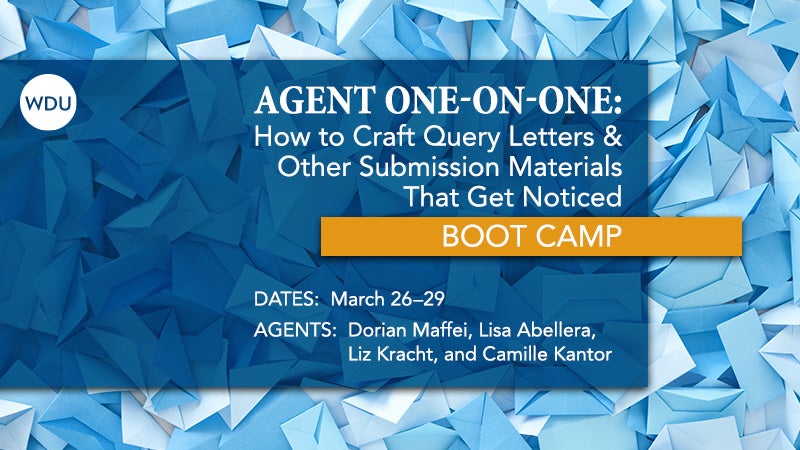 WDU

AGENT ONE-ON-ONE:
How to Craft Query Letters & Other Submission Materials That Get Noticed

BOOT CAMP

DATES: March 26–29

AGENTS: Dorian Maffei, Lisa Abellera, Liz Kracht, and Camille Kantor